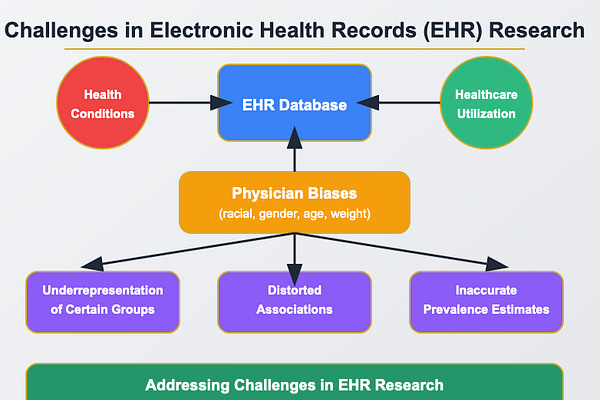 Challenges in Electronic Health Records (EHR) Research

Health Conditions

EHR Database

Healthcare Utilization

Physician Biases
(racial, gender, age, weight)

Underrepresentation of Certain Groups

Distorted Associations

Inaccurate Prevalence Estimates

Addressing Challenges in EHR Research